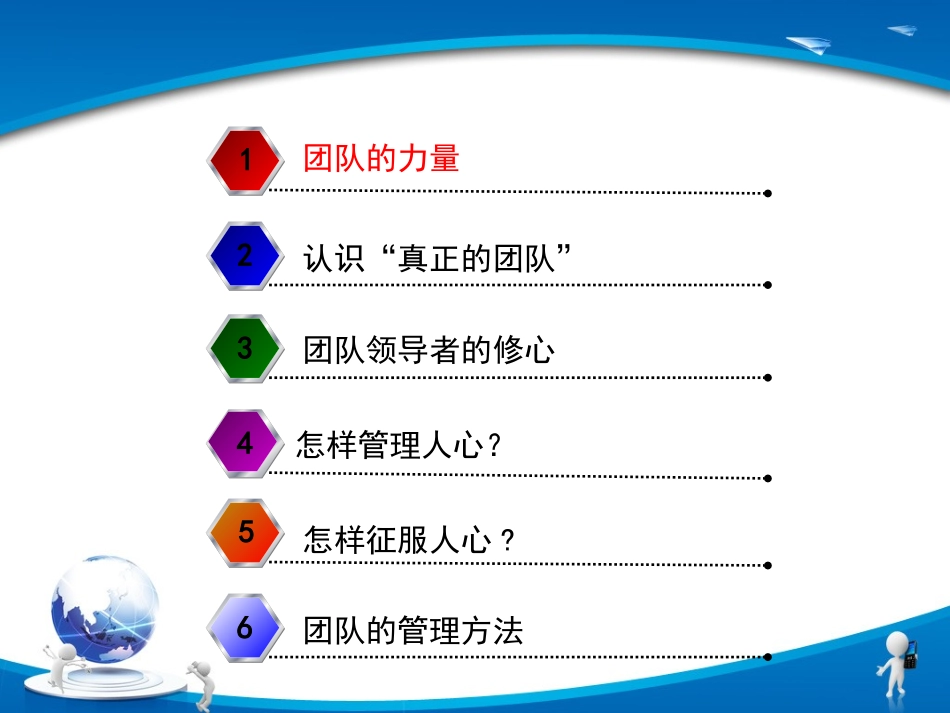 1 团队的力量

2 认识“真正的团队”

3 团队领导者的修心

4 怎样管理人心?

5 怎样征服人心？

6 团队的管理方法